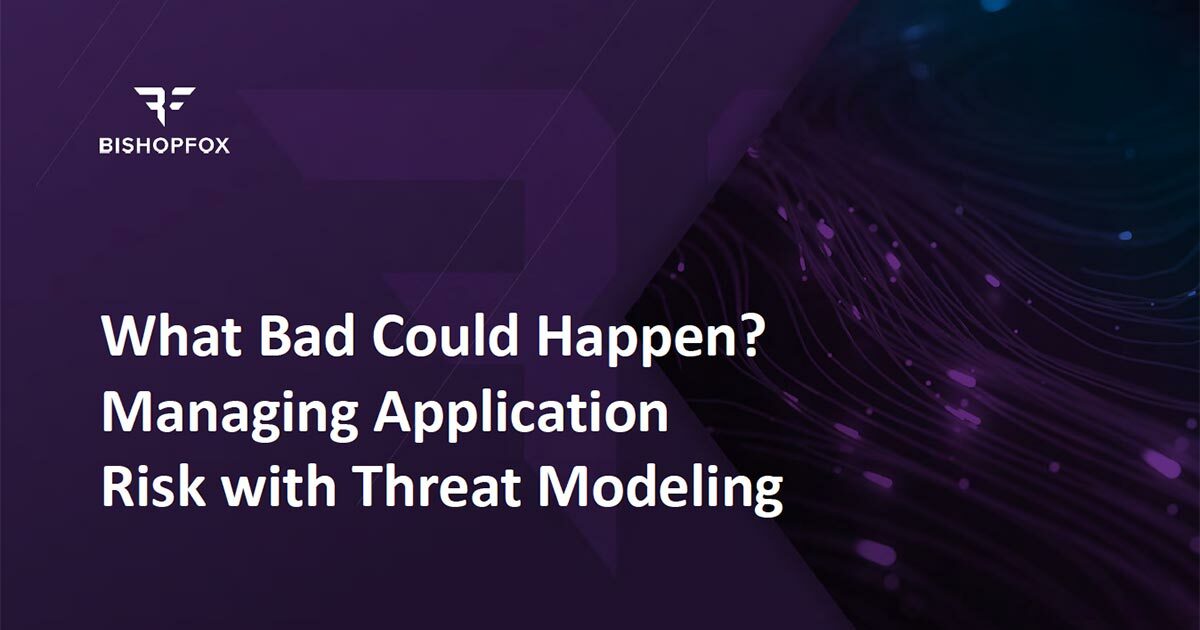 BISHOPFOX

What Bad Could Happen? Managing Application Risk with Threat Modeling